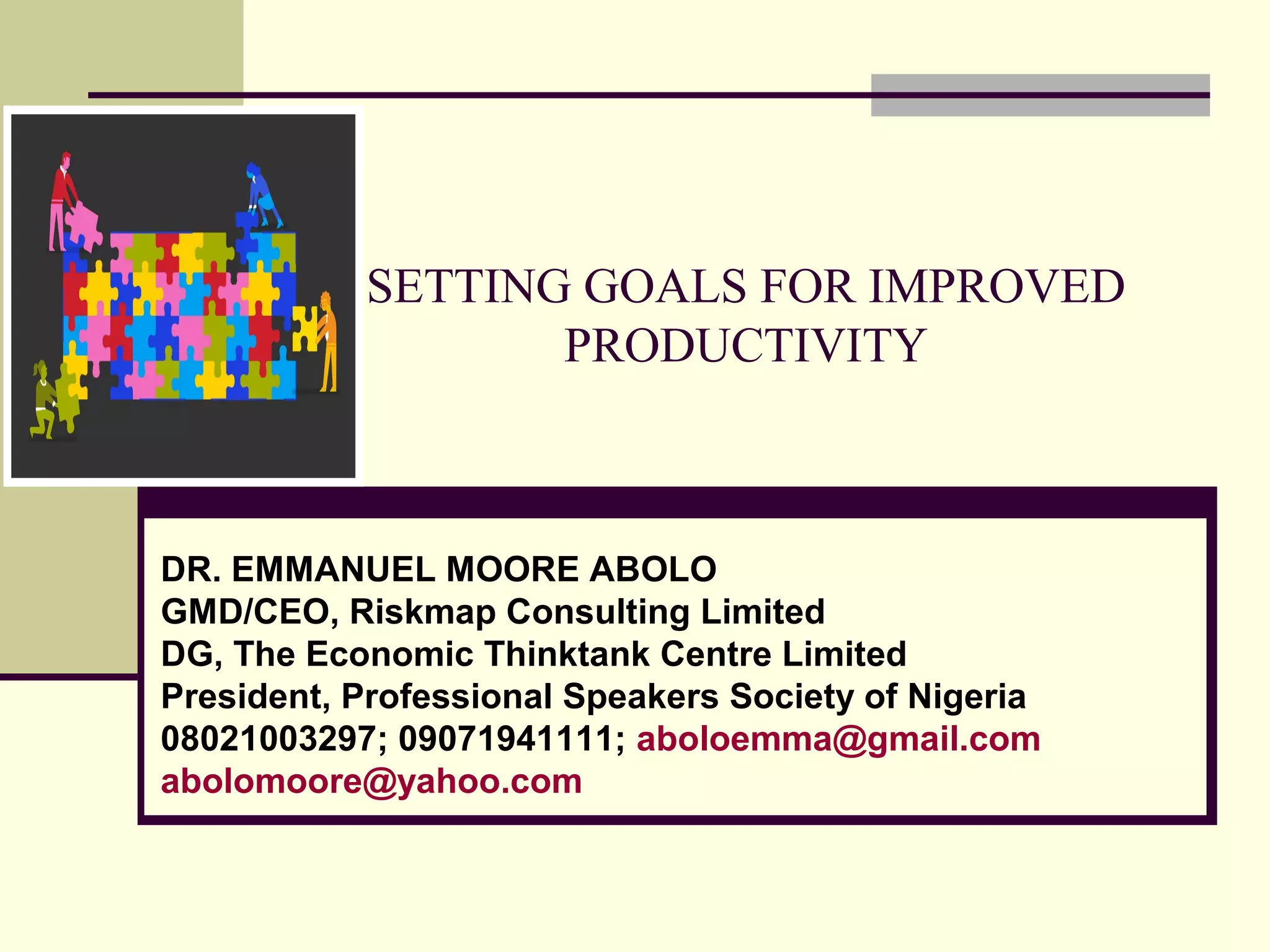 SETTING GOALS FOR IMPROVED PRODUCTIVITY

DR. EMMANUEL MOORE ABOLO
GMD/CEO, Riskmap Consulting Limited
DG, The Economic Thinktank Centre Limited
President, Professional Speakers Society of Nigeria
08021003297; 09071941111; aboloemma@gmail.com
abolomoore@yahoo.com